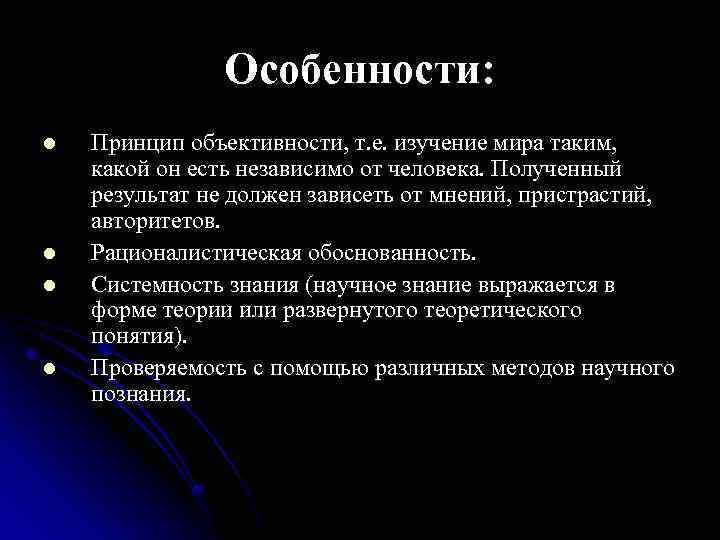 Особенности:

- Принцип объективности, т.е. изучение мира таким, какой он есть независимо от человека. Полученный результат не должен зависеть от мнений, пристрастий, авторитетов.
- Рационалистическая обоснованность.
- Системность знания (научное знание выражается в форме теории или развернутого теоретического понятия).
- Проверяемость с помощью различных методов научного познания.